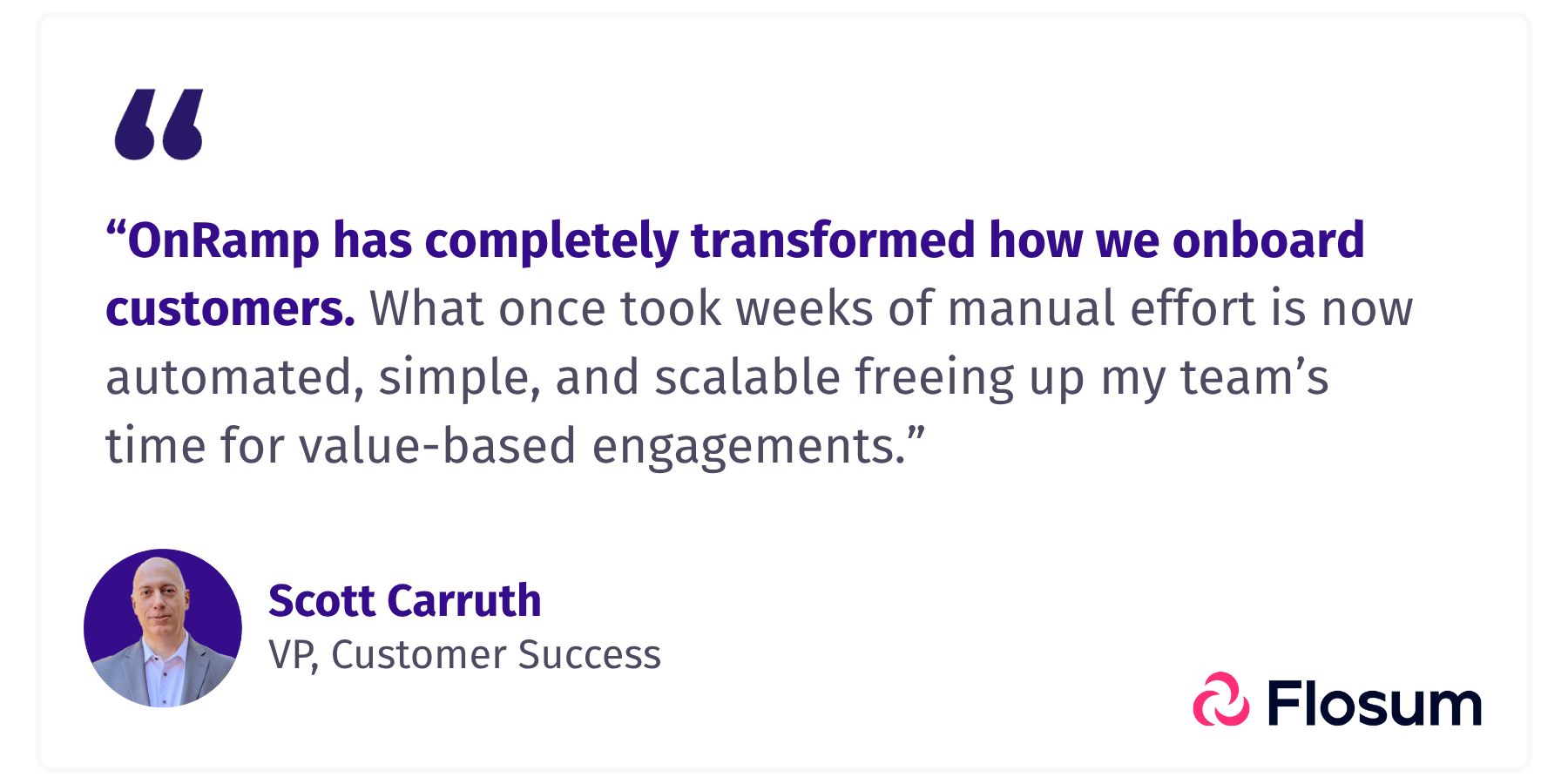 “

“OnRamp has completely transformed how we onboard customers. What once took weeks of manual effort is now automated, simple, and scalable freeing up my team’s time for value-based engagements.”

Scott Carruth
VP, Customer Success

Flosum